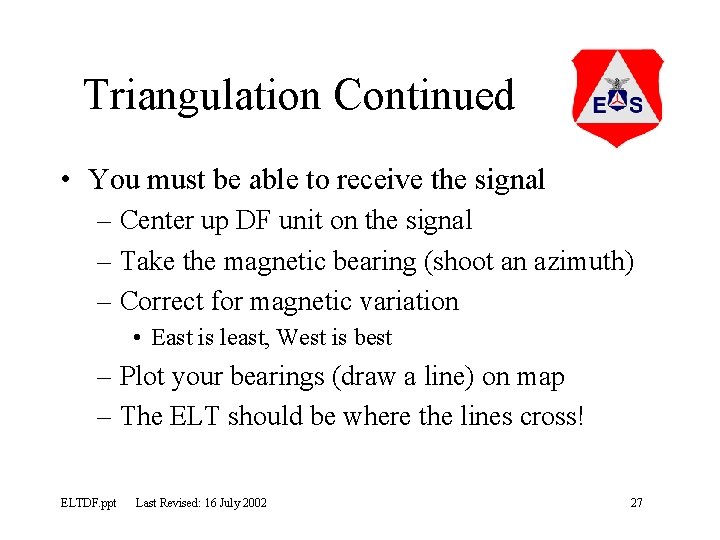 Triangulation Continued

E S

• You must be able to receive the signal
– Center up DF unit on the signal
– Take the magnetic bearing (shoot an azimuth)
– Correct for magnetic variation
• East is least, West is best
– Plot your bearings (draw a line) on map
– The ELT should be where the lines cross!

ELTDF.ppt Last Revised: 16 July 2002 27